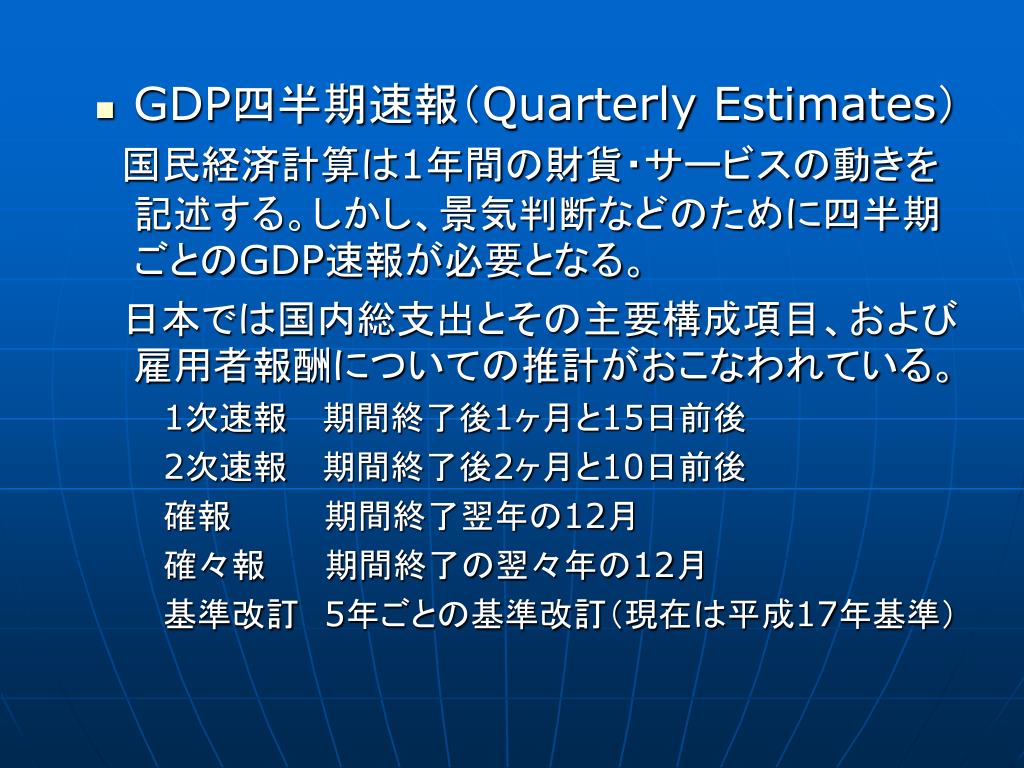 GDP四半期速報（Quarterly Estimates）

国民経済計算は1年間の財貨・サービスの動きを記述する。しかし、景気判断などのために四半期ごとのGDP速報が必要となる。

日本では国内総支出とその主要構成項目、および雇用者報酬についての推計がおこなわれている。

1次速報　期間終了後1ヶ月と15日前後

2次速報　期間終了後2ヶ月と10日前後

確報　期間終了翌年の12月

確々報　期間終了の翌々年の12月

基準改訂　5年ごとの基準改訂（現在は平成17年基準）